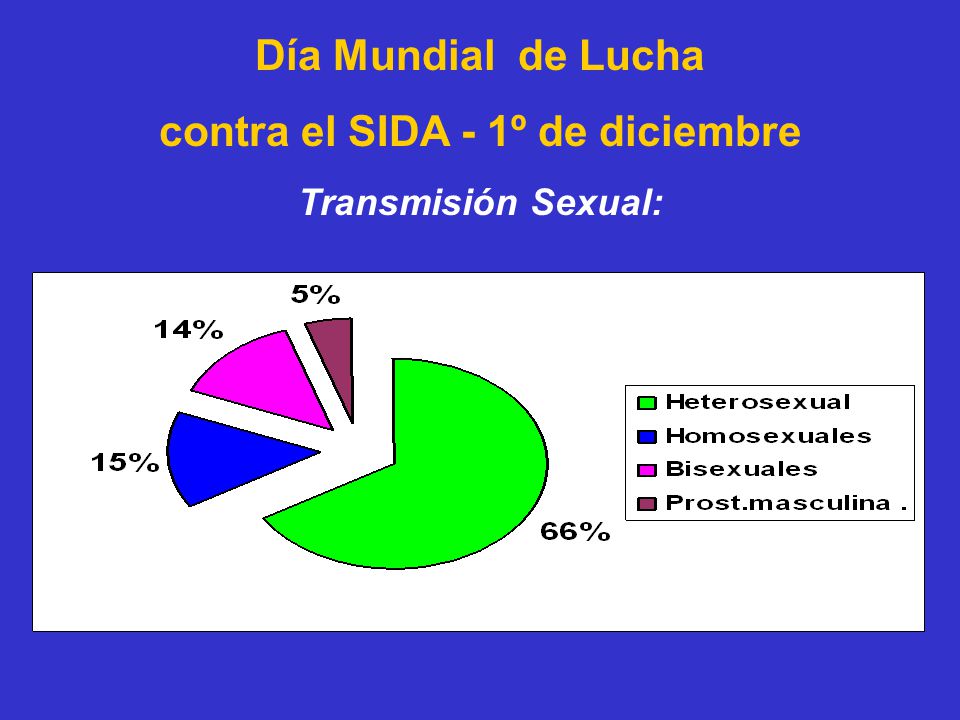 Día Mundial de Lucha

contra el SIDA - 1º de diciembre

Transmisión Sexual:

5%

14%

15%

66%

Heterosexual
Homosexuales
Bisexuales
Prost.masculina .